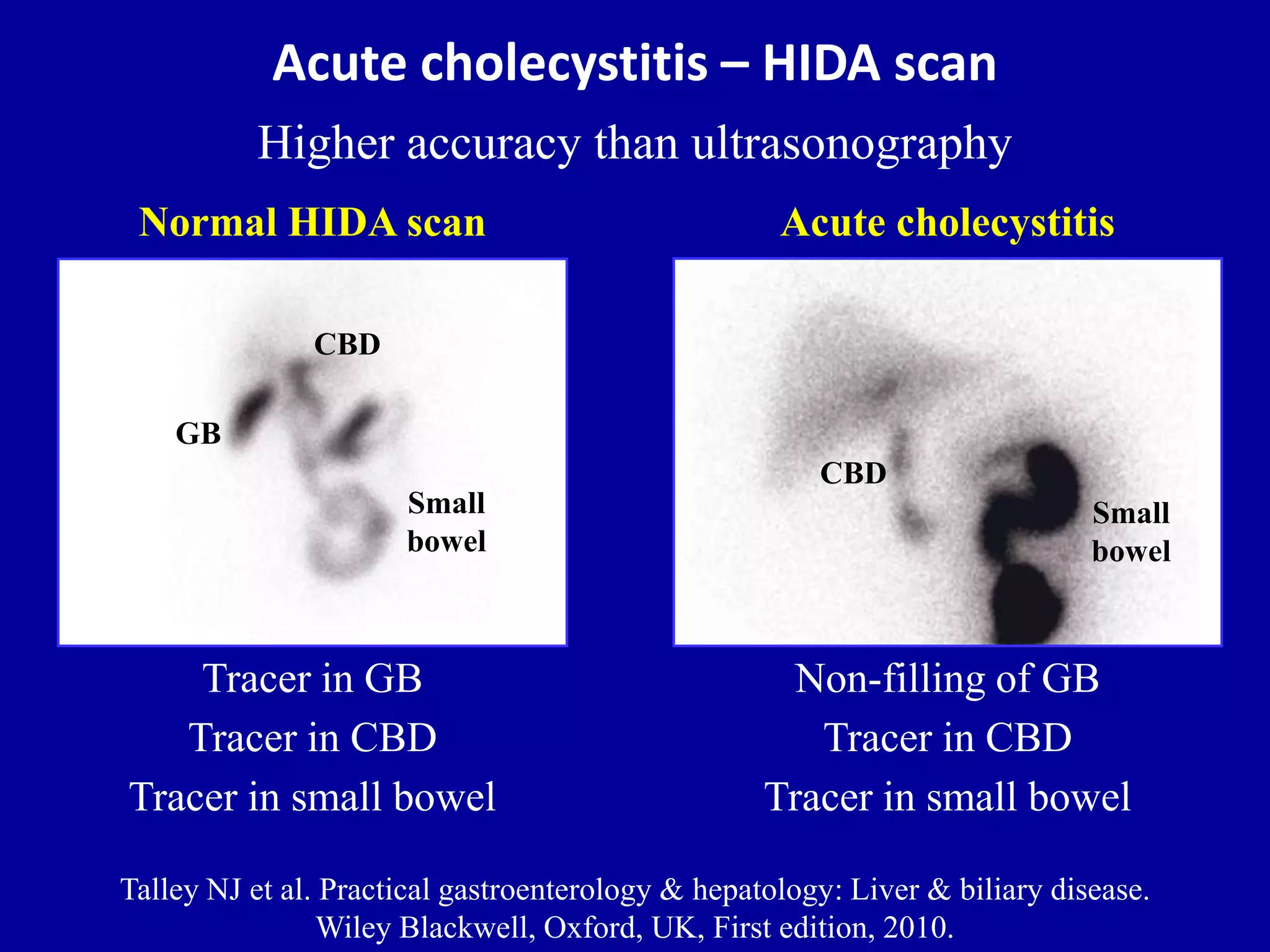 Acute cholecystitis – HIDA scan

Higher accuracy than ultrasonography

Normal HIDA scan

CBD

GB

Small bowel

Tracer in GB
Tracer in CBD
Tracer in small bowel

Acute cholecystitis

CBD

Small bowel

Non-filling of GB
Tracer in CBD
Tracer in small bowel

Talley NJ et al. Practical gastroenterology & hepatology: Liver & biliary disease. Wiley Blackwell, Oxford, UK, First edition, 2010.